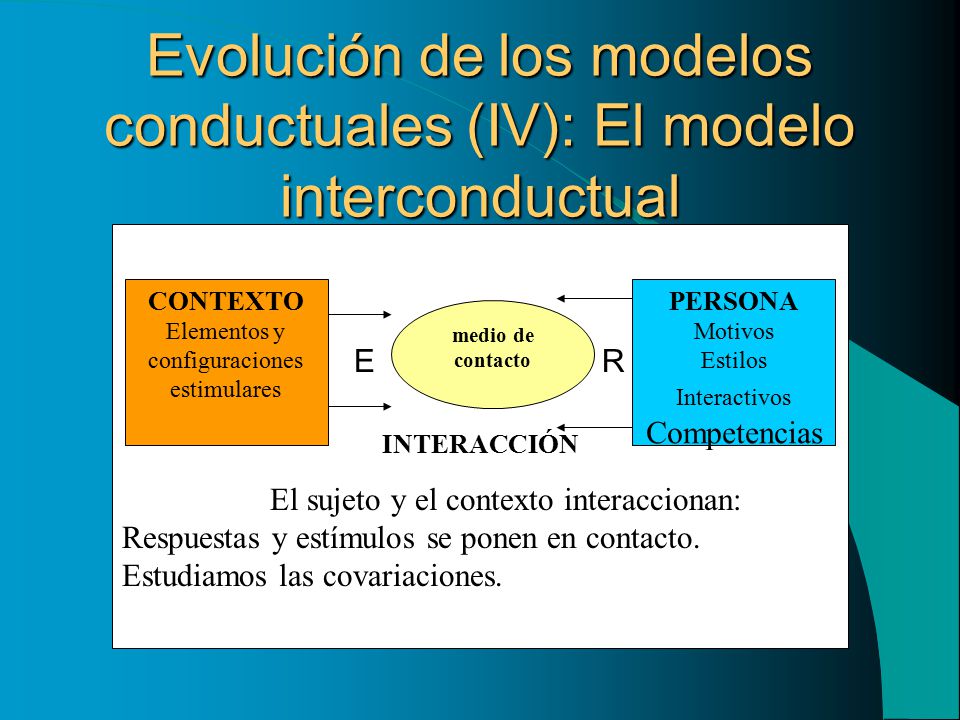 Evolución de los modelos conductuales (IV): El modelo interconductual

CONTEXTO
Elementos y configuraciones estimulares

E

medio de contacto

R

PERSONA
Motivos
Estilos
Interactivos
Competencias

INTERACCIÓN

El sujeto y el contexto interaccionan:
Respuestas y estímulos se ponen en contacto.
Estudiamos las covariaciones.